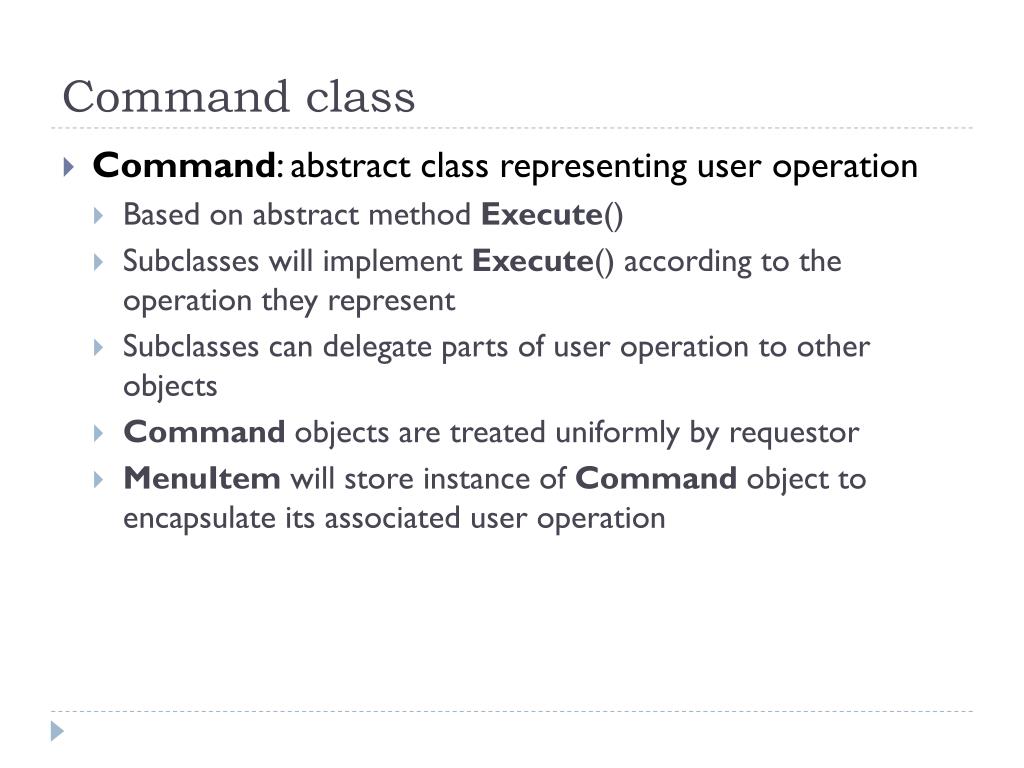 Command class

Command: abstract class representing user operation

Based on abstract method Execute()

Subclasses will implement Execute() according to the operation they represent

Subclasses can delegate parts of user operation to other objects

Command objects are treated uniformly by requestor

MenuItem will store instance of Command object to encapsulate its associated user operation